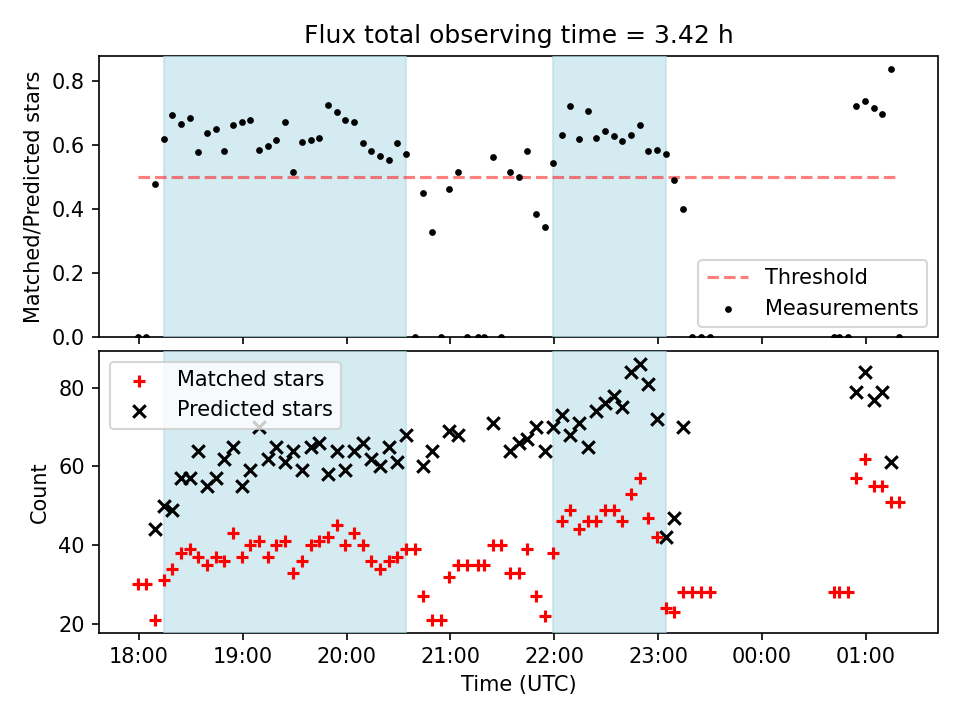 Flux total observing time = 3.42 h

Matched/Predicted stars

0.8
0.6
0.4
0.2
0.0

Threshold
Measurements

Matched stars
Predicted stars

Count

80
60
40
20

18:00 19:00 20:00 21:00 22:00 23:00 00:00 01:00
Time (UTC)